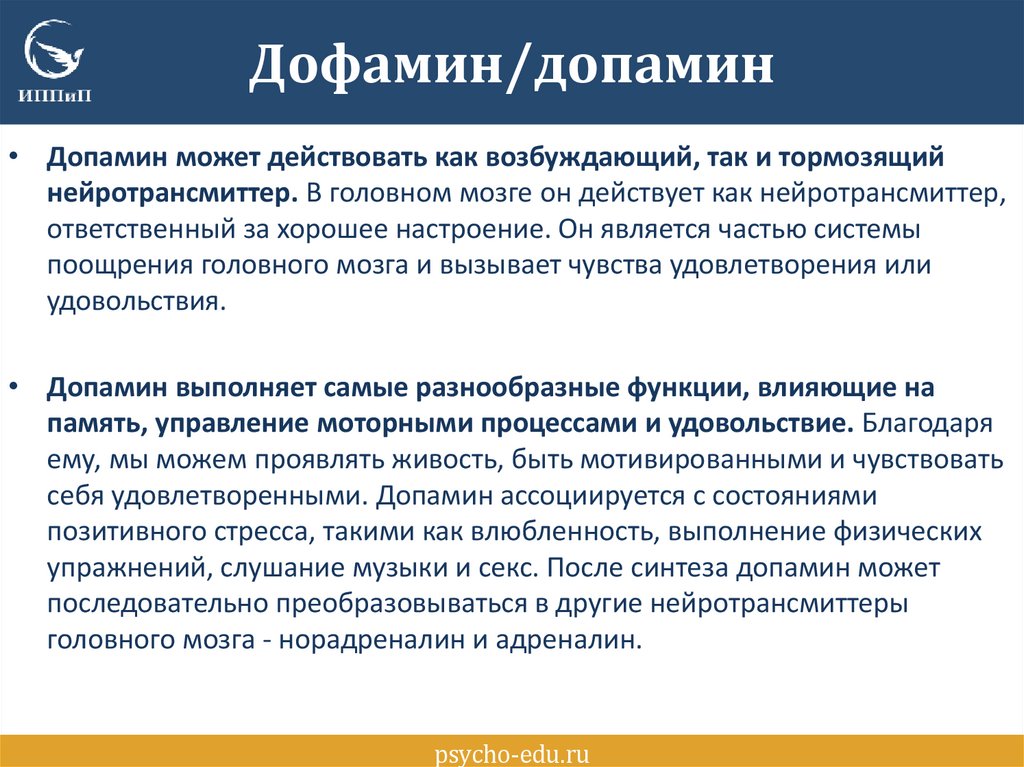 ИППиП

Дофамин/допамин

• Допамин может действовать как возбуждающий, так и тормозящий нейротрансмиттер. В головном мозге он действует как нейротрансмиттер, ответственный за хорошее настроение. Он является частью системы поощрения головного мозга и вызывает чувства удовлетворения или удовольствия.

• Допамин выполняет самые разнообразные функции, влияющие на память, управление моторными процессами и удовольствие. Благодаря ему, мы можем проявлять живость, быть мотивированными и чувствовать себя удовлетворенными. Допамин ассоциируется с состояниями позитивного стресса, такими как влюбленность, выполнение физических упражнений, слушание музыки и секс. После синтеза допамин может последовательно преобразовываться в другие нейротрансмиттеры головного мозга - норадреналин и адреналин.

psycho-edu.ru